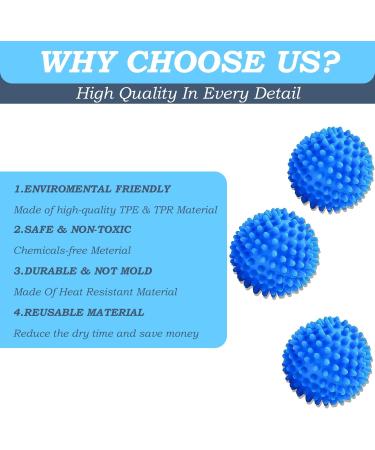 WHY CHOOSE US?
High Quality In Every Detail

1.ENVIROMENTAL FRIENDLY
Made of high-quality TPE & TPR Material
2.SAFE & NON-TOXIC
Chemicals-free Meterial
3.DURABLE & NOT MOLD
Made Of Heat Resistant Material
4.REUSABLE MATERIAL
Reduce the dry time and save money